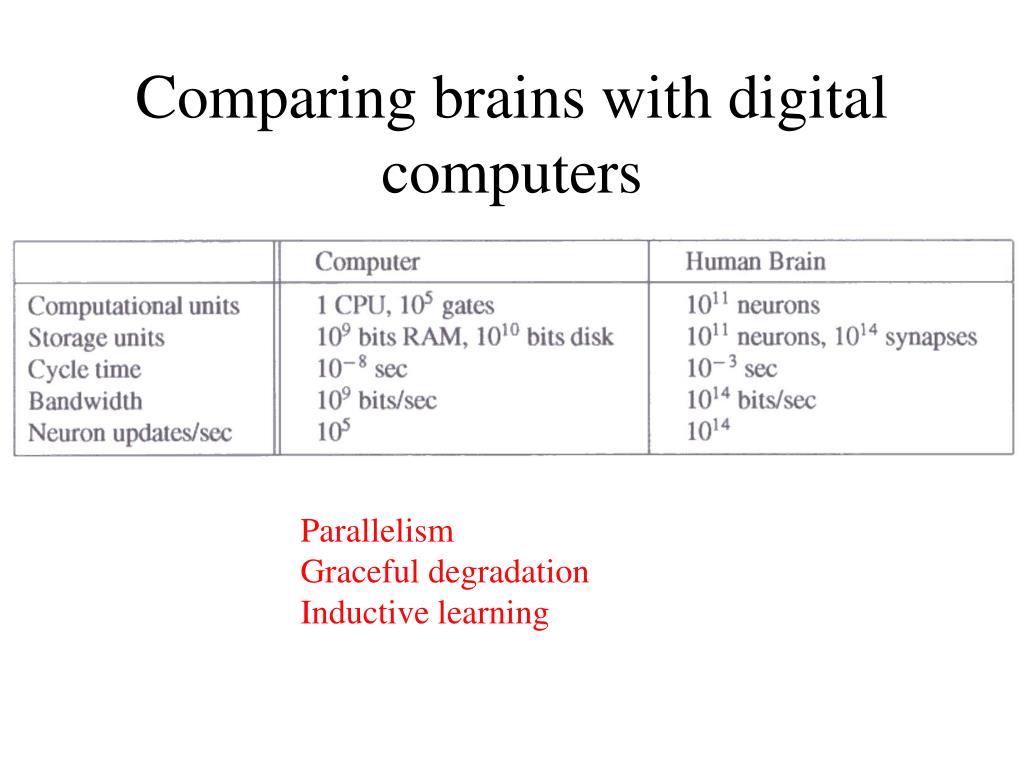 Comparing brains with digital computers

| | Computer | Human Brain |
|---|---|---|
| Computational units | 1 CPU, $10^5$ gates | $10^{11}$ neurons |
| Storage units | $10^9$ bits RAM, $10^{10}$ bits disk | $10^{11}$ neurons, $10^{14}$ synapses |
| Cycle time | $10^{-8}$ sec | $10^{-3}$ sec |
| Bandwidth | $10^9$ bits/sec | $10^{14}$ bits/sec |
| Neuron updates/sec | $10^5$ | $10^{14}$ |

Parallelism
Graceful degradation
Inductive learning